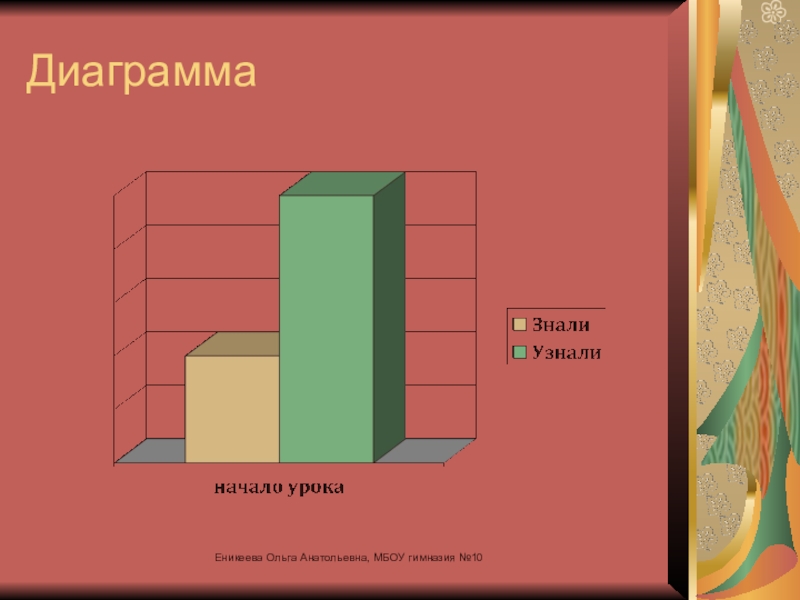 Диаграмма

Знали
Узнали

начало урока

Еникеева Ольга Анатольевна, МБОУ гимназия №10